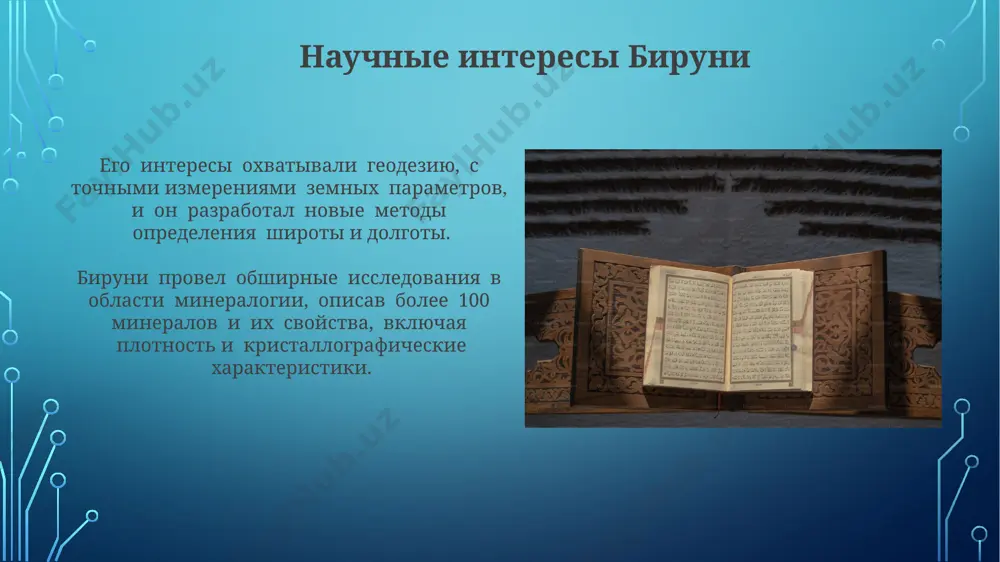 Научные интересы Бируни

Его интересы охватывали геодезию, с точными измерениями земных параметров, и он разработал новые методы определения широты и долготы.

Бируни провел обширные исследования в области минералогии, описав более 100 минералов и их свойства, включая плотность и кристаллографические характеристики.

FanHub.uz FanHub.uz FanHub.uz FanHub.uz